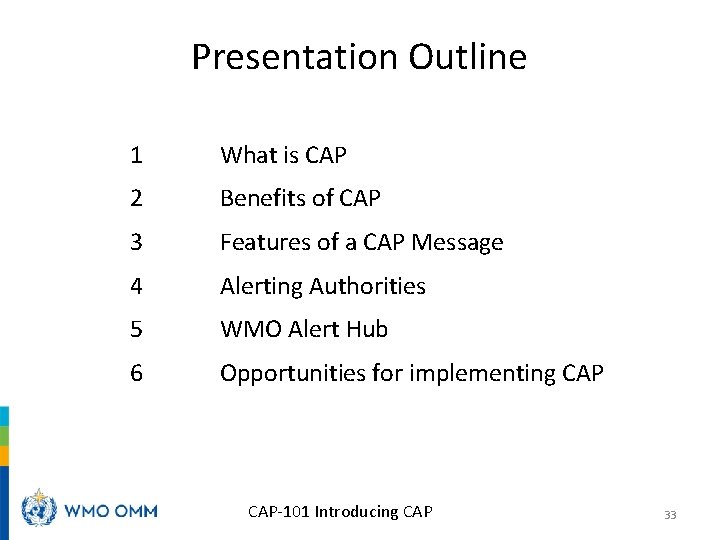 Presentation Outline

1 What is CAP

2 Benefits of CAP

3 Features of a CAP Message

4 Alerting Authorities

5 WMO Alert Hub

6 Opportunities for implementing CAP

WMO OMM

CAP-101 Introducing CAP

33